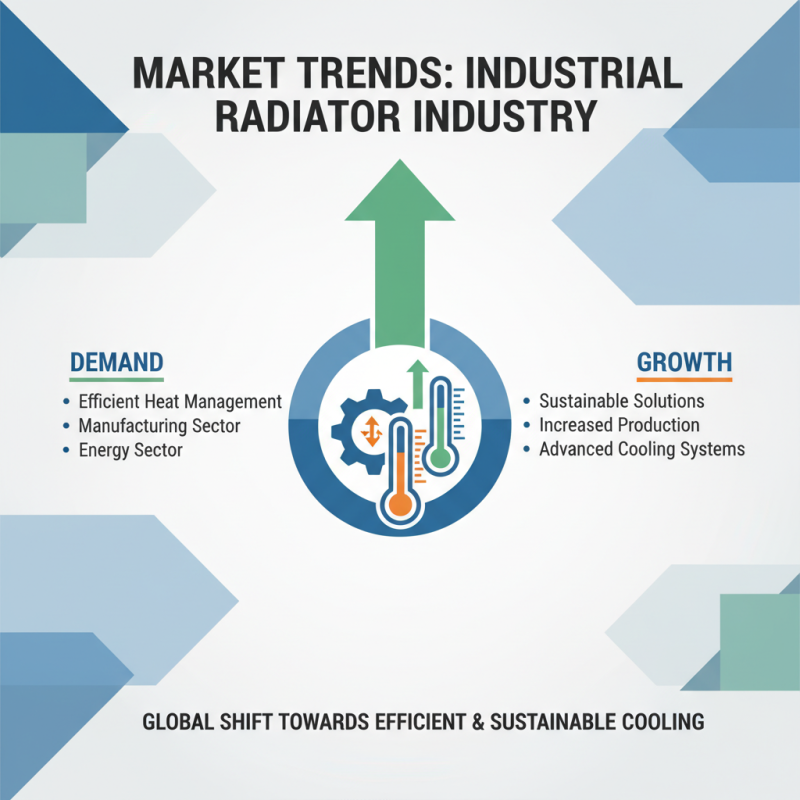 MARKET TRENDS: INDUSTRIAL RADIATOR INDUSTRY

DEMAND
• Efficient Heat Management
• Manufacturing Sector
• Energy Sector

GROWTH
• Sustainable Solutions
• Increased Production
• Advanced Cooling Systems

GLOBAL SHIFT TOWARDS EFFICIENT & SUSTAINABLE COOLING